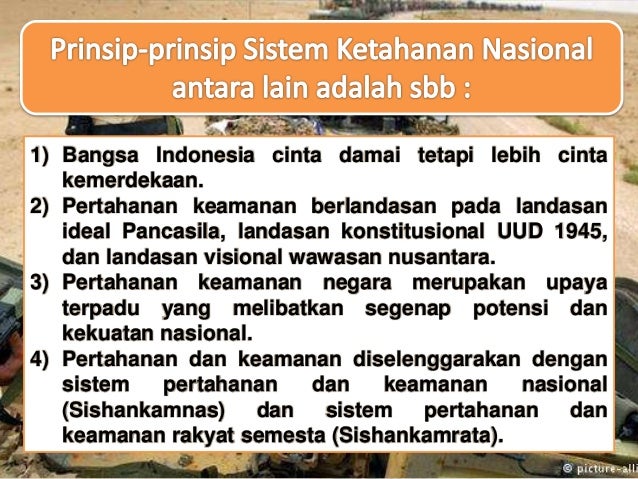 Prinsip-prinsip Sistem Ketahanan Nasional antara lain adalah sbb :

1) Bangsa Indonesia cinta damai tetapi lebih cinta kemerdekaan.
2) Pertahanan keamanan berlandasan pada landasan ideal Pancasila, landasan konstitusional UUD 1945, dan landasan visional wawasan nusantara.
3) Pertahanan keamanan negara merupakan upaya terpadu yang melibatkan segenap potensi dan kekuatan nasional.
4) Pertahanan dan keamanan diselenggarakan dengan sistem pertahanan dan keamanan nasional (Sishankamnas) dan sistem pertahanan dan keamanan rakyat semesta (Sishankamrata).

© picture-alli